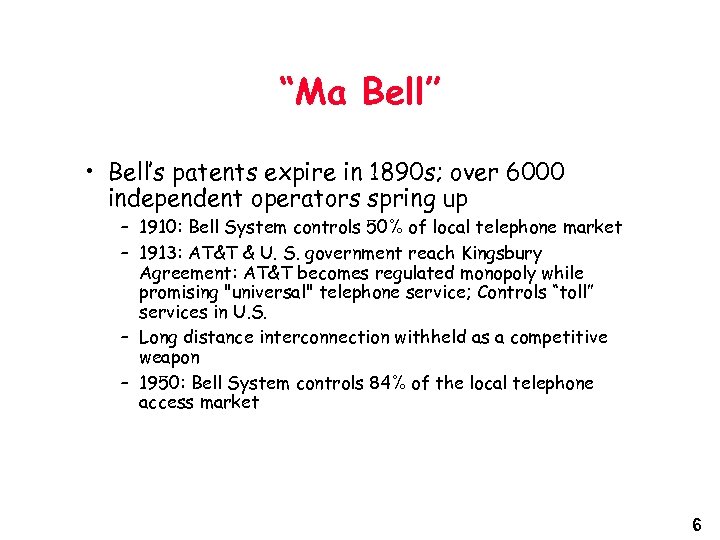 “Ma Bell”

• Bell’s patents expire in 1890s; over 6000 independent operators spring up

– 1910: Bell System controls 50% of local telephone market

– 1913: AT&T & U. S. government reach Kingsbury Agreement: AT&T becomes regulated monopoly while promising "universal" telephone service; Controls “toll” services in U.S.

– Long distance interconnection withheld as a competitive weapon

– 1950: Bell System controls 84% of the local telephone access market

6